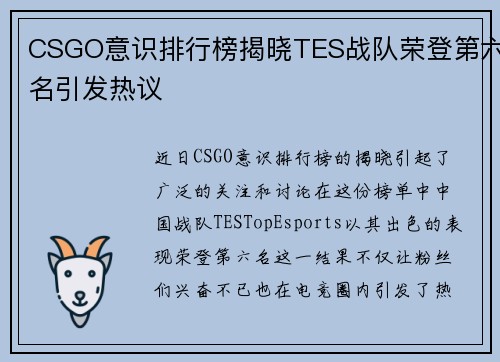 CSGO意识排行榜揭晓TES战队荣登第六名引发热议

近日CSGO意识排行榜的揭晓引起了广泛的关注和讨论在这份榜单中中国战队TESTopEsports以其出色的表现荣登第六名这一结果不仅让粉丝们兴奋不已也在电竞圈内引发了热